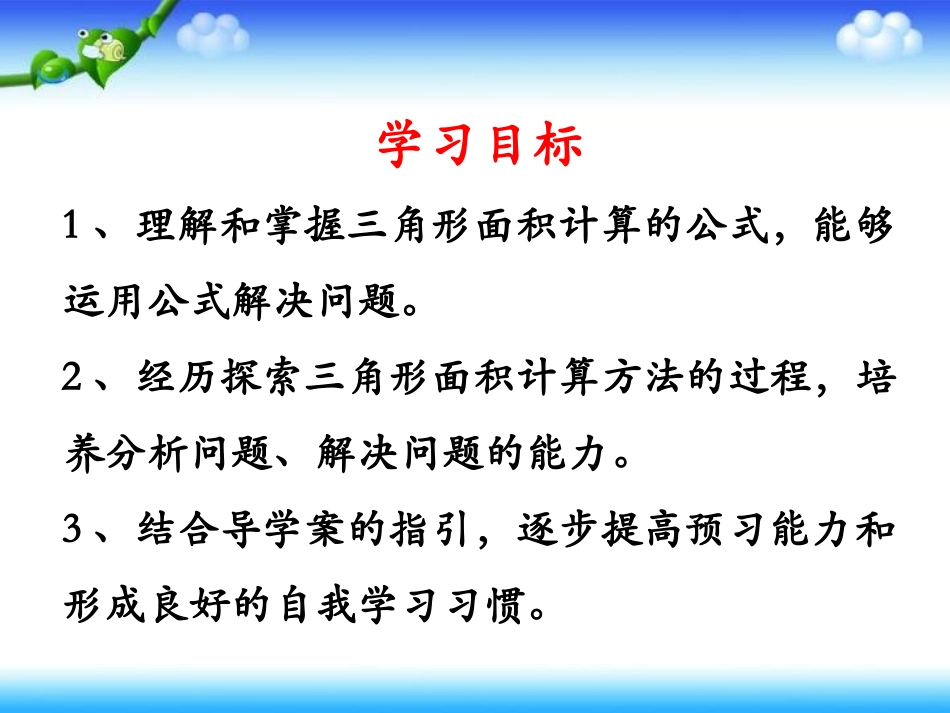 学习目标

1、理解和掌握三角形面积计算的公式，能够运用公式解决问题。

2、经历探索三角形面积计算方法的过程，培养分析问题、解决问题的能力。

3、结合导学案的指引，逐步提高预习能力和形成良好的自我学习习惯。